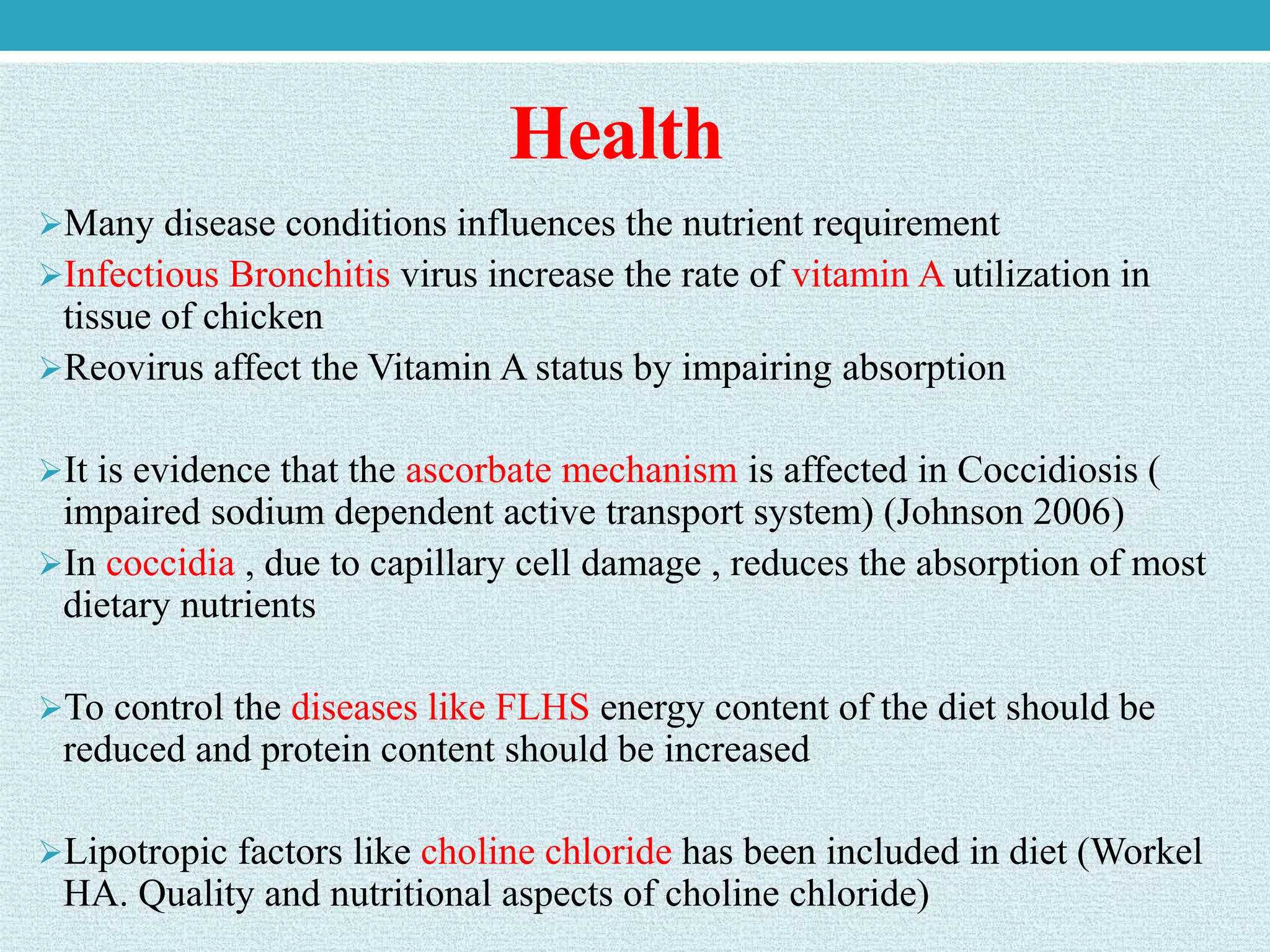 Health

➢Many disease conditions influences the nutrient requirement

➢Infectious Bronchitis virus increase the rate of vitamin A utilization in tissue of chicken

➢Reovirus affect the Vitamin A status by impairing absorption

➢It is evidence that the ascorbate mechanism is affected in Coccidiosis ( impaired sodium dependent active transport system) (Johnson 2006)

➢In coccidia , due to capillary cell damage , reduces the absorption of most dietary nutrients

➢To control the diseases like FLHS energy content of the diet should be reduced and protein content should be increased

➢Lipotropic factors like choline chloride has been included in diet (Workel HA. Quality and nutritional aspects of choline chloride)